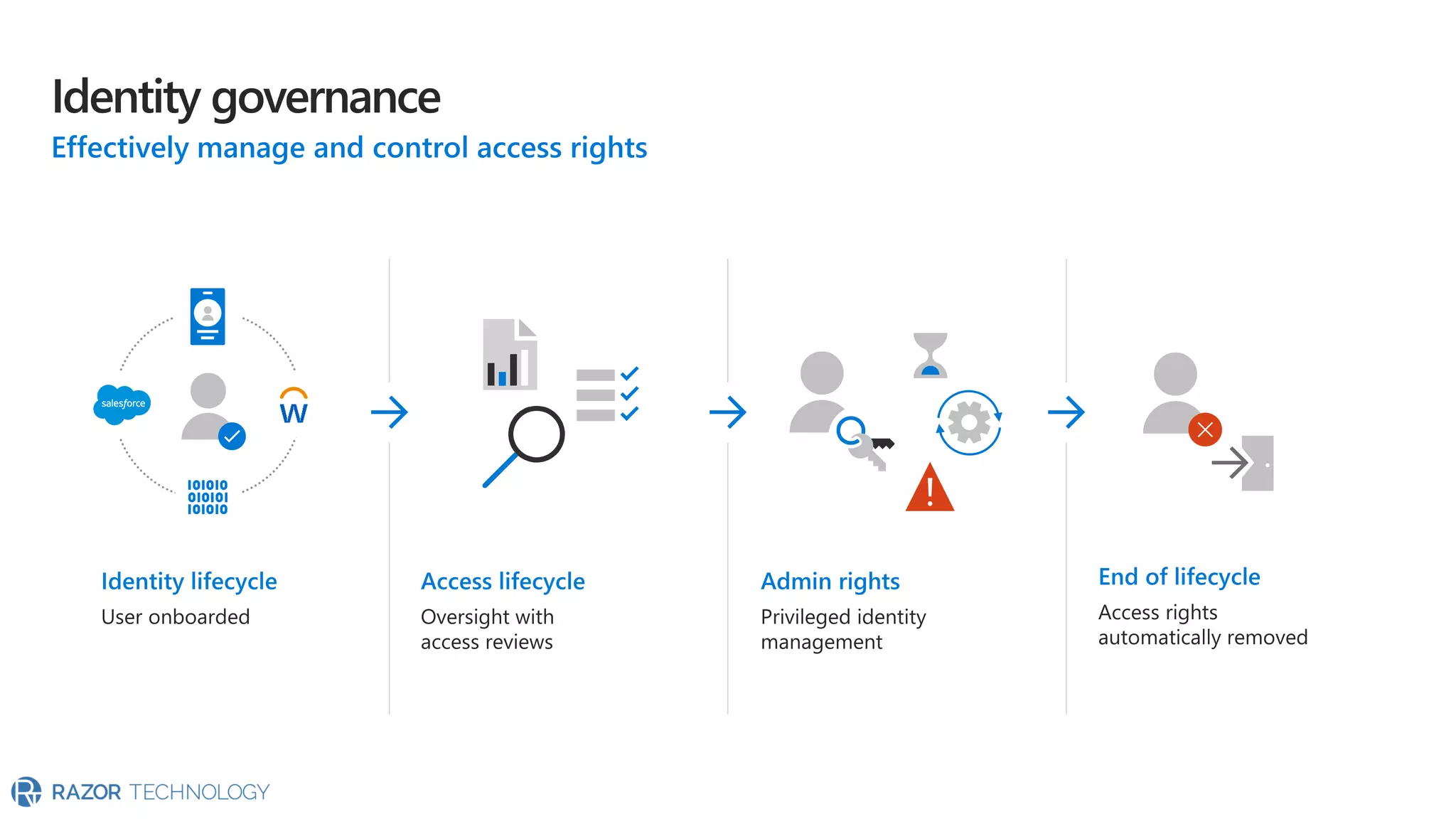 Identity governance
Effectively manage and control access rights

salesforce

W

101010
010101
101010

Identity lifecycle
User onboarded

Access lifecycle
Oversight with access reviews

Admin rights
Privileged identity management

End of lifecycle
Access rights automatically removed

RAZOR TECHNOLOGY